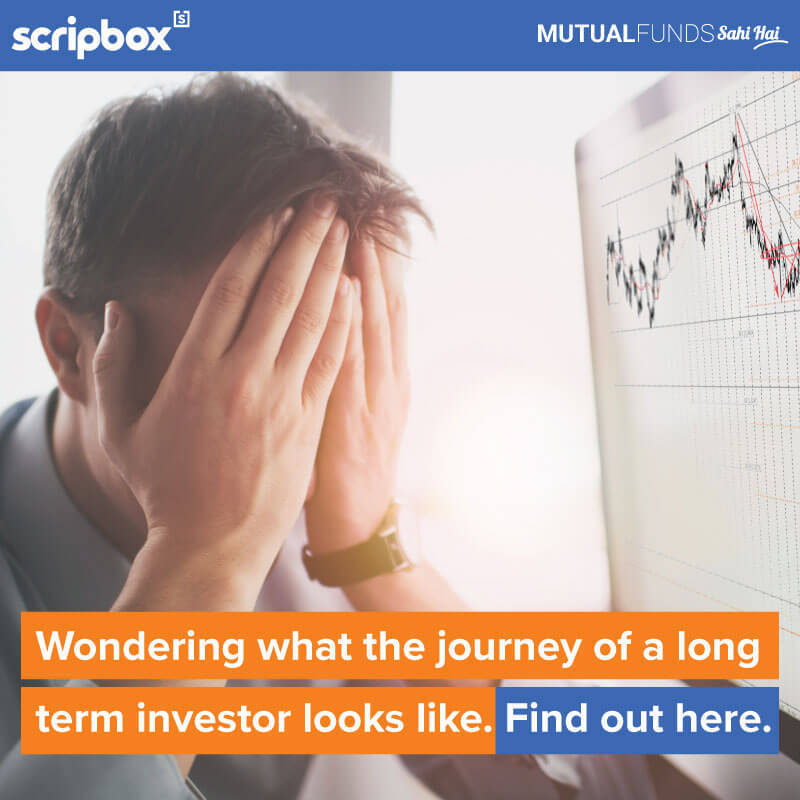 scripbox

MUTUALFUNDS Sahi Hai

Wondering what the journey of a long term investor looks like. Find out here.